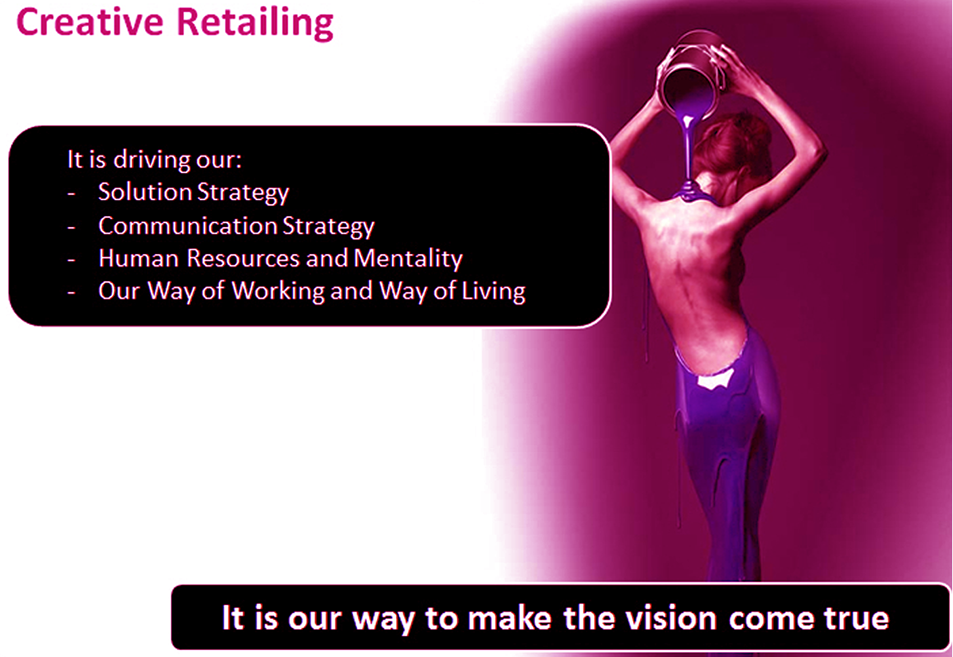 Creative Retailing

It is driving our:
- Solution Strategy
- Communication Strategy
- Human Resources and Mentality
- Our Way of Working and Way of Living

It is our way to make the vision come true